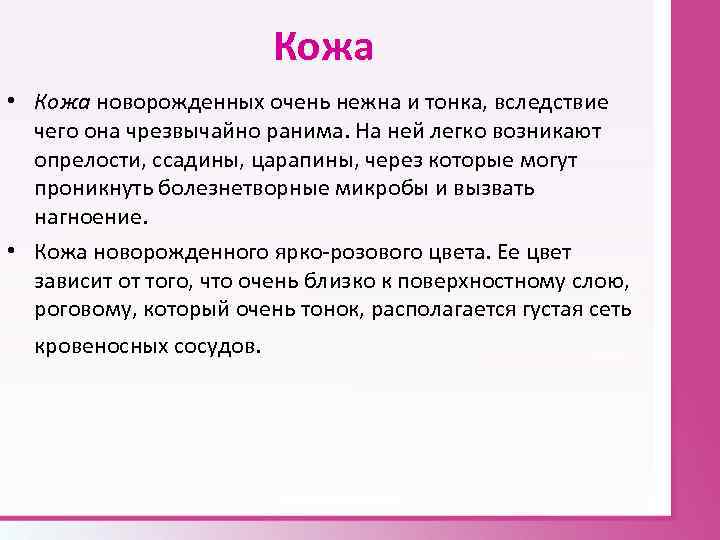 Кожа

• Кожа новорожденных очень нежна и тонка, вследствие чего она чрезвычайно ранима. На ней легко возникают опрелости, ссадины, царапины, через которые могут проникнуть болезнетворные микробы и вызвать нагноение.

• Кожа новорожденного ярко-розового цвета. Ее цвет зависит от того, что очень близко к поверхностному слою, роговому, который очень тонок, располагается густая сеть кровеносных сосудов.